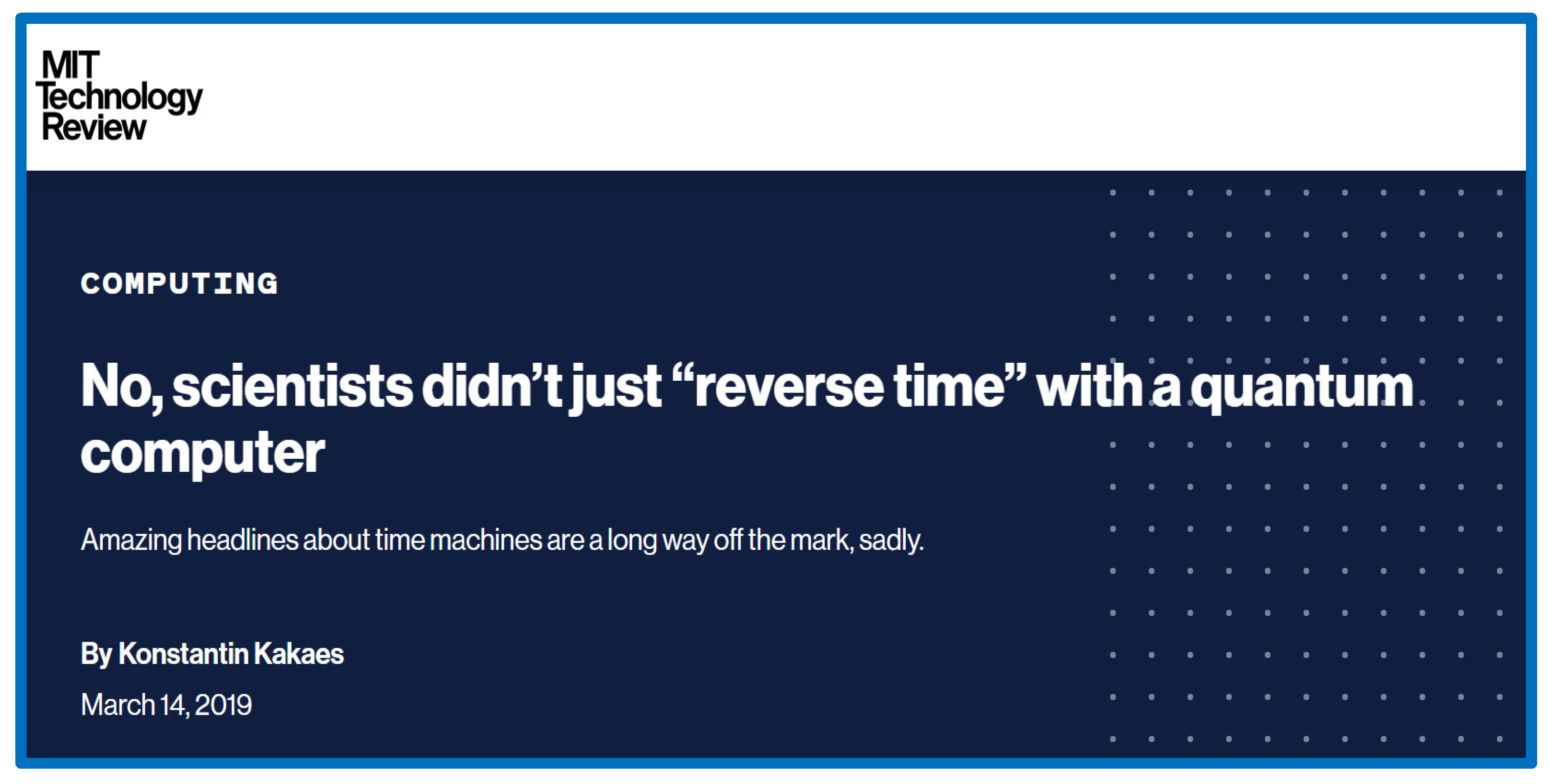 MIT
Technology
Review

COMPUTING

No, scientists didn’t just “reverse time” with a quantum computer

Amazing headlines about time machines are a long way off the mark, sadly.

By Konstantin Kakaes

March 14, 2019